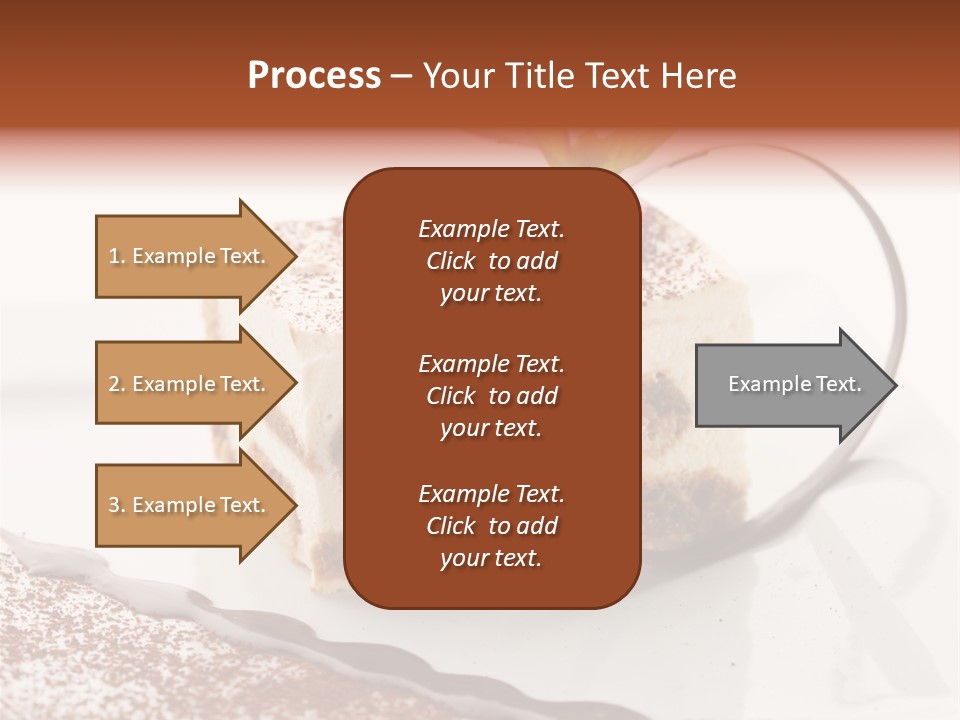 Process – Your Title Text Here

1. Example Text.

2. Example Text.

3. Example Text.

Example Text. Click to add your text.

Example Text. Click to add your text.

Example Text. Click to add your text.

Example Text.